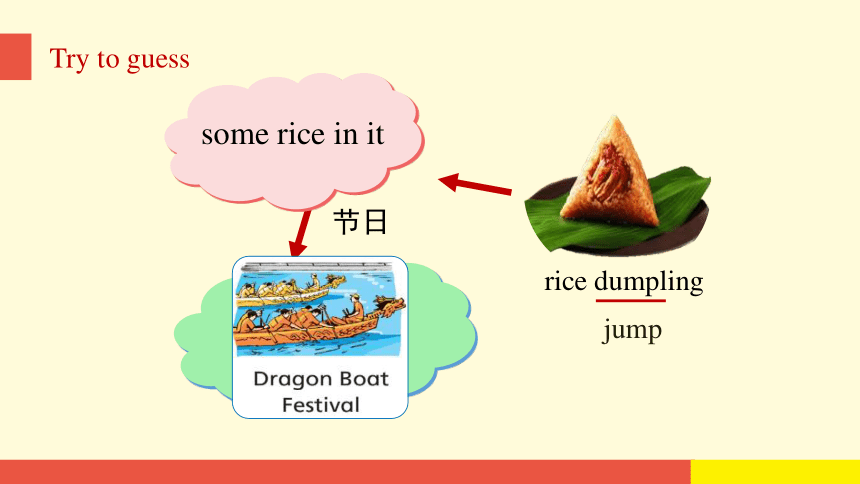 Try to guess

some rice in it

节日

Dragon Boat Festival

rice dumpling

jump